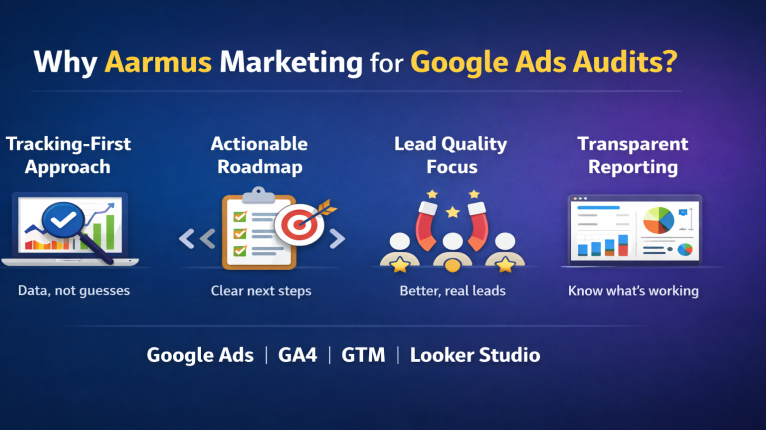 Why Aarmus Marketing for Google Ads Audits?

Tracking-First Approach

Data, not guesses

Actionable Roadmap

Clear next steps

Lead Quality Focus

Better, real leads

Transparent Reporting

Know what's working

Google Ads | GA4 | GTM | Looker Studio